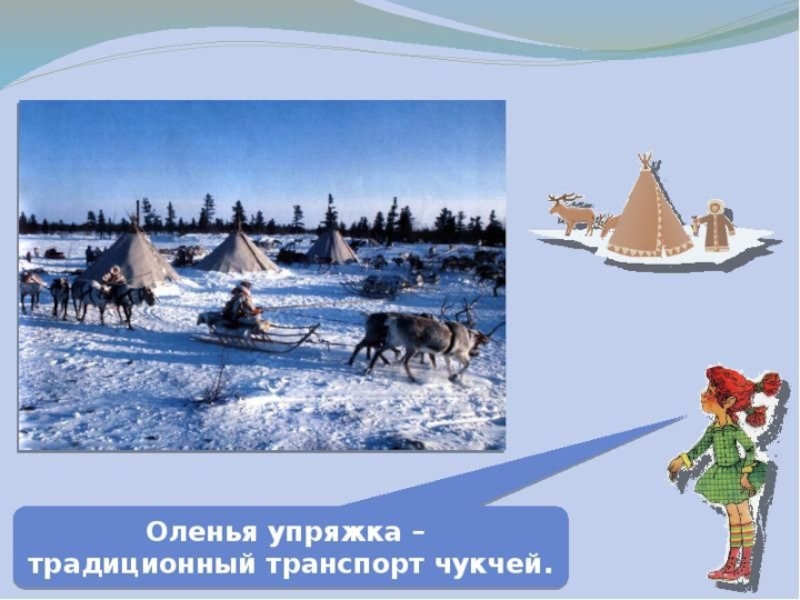 Оленья упряжка – традиционный транспорт чукчей.